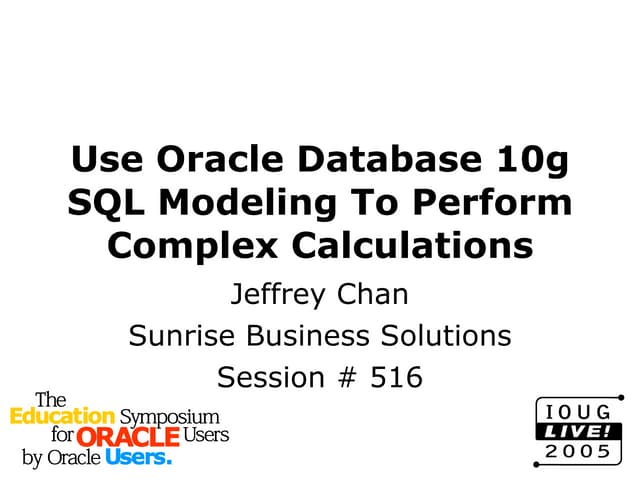 Use Oracle Database 10g SQL Modeling To Perform Complex Calculations

Jeffrey Chan

Sunrise Business Solutions

Session # 516

The Education Symposium for ORACLE Users by Oracle Users.

IOUG LIVE! 2005